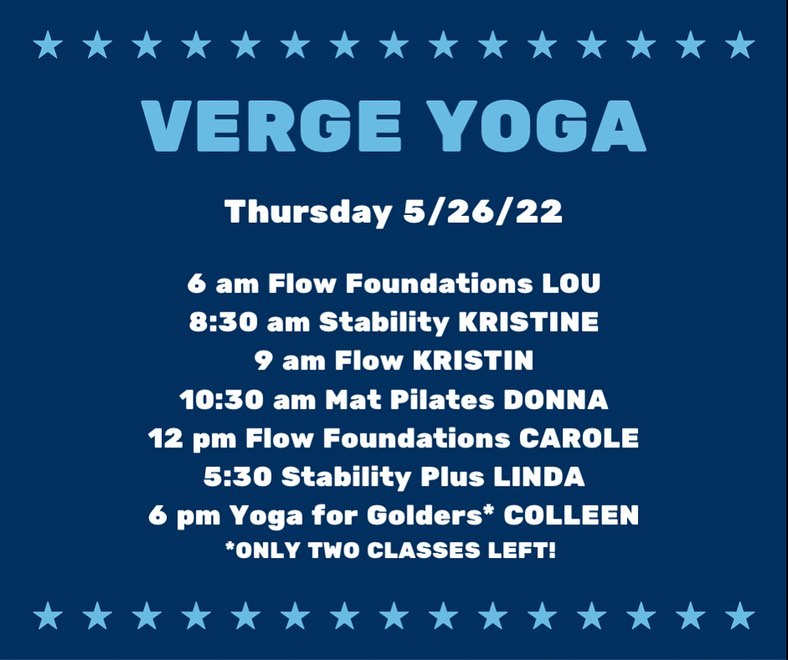 VERGE YOGA

Thursday 5/26/22

6 am Flow Foundations LOU
8:30 am Stability KRISTINE
9 am Flow KRISTIN
10:30 am Mat Pilates DONNA
12 pm Flow Foundations CAROLE
5:30 Stability Plus LINDA
6 pm Yoga for Golders* COLLEEN
*ONLY TWO CLASSES LEFT!